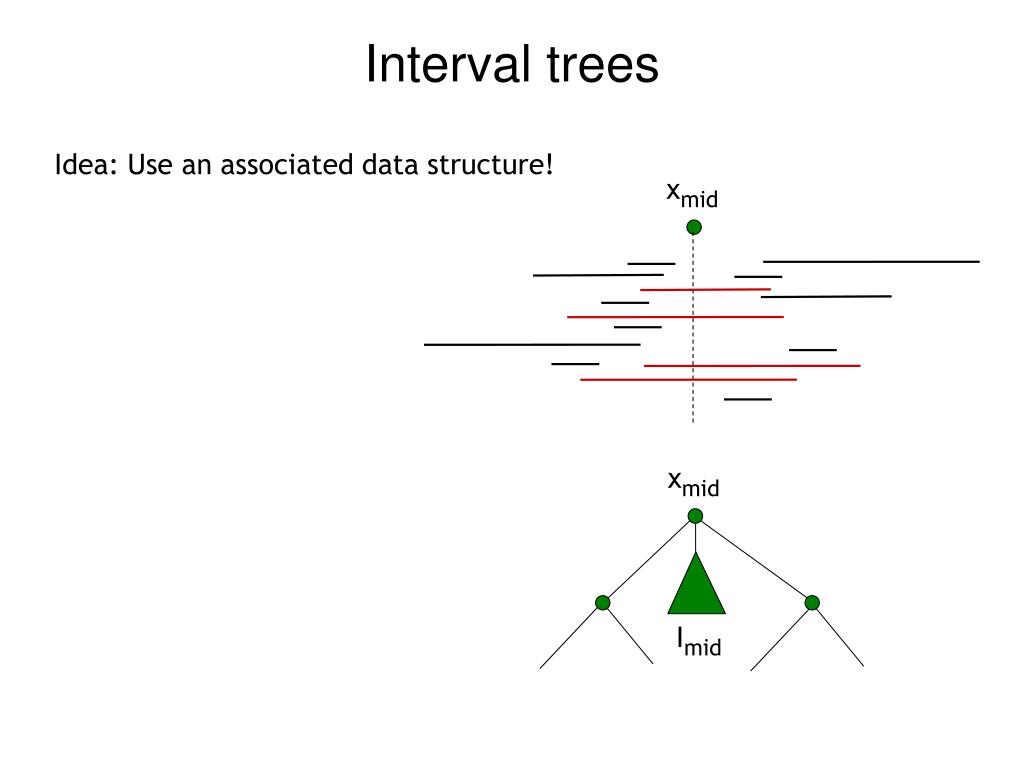 Interval trees

Idea: Use an associated data structure!

$x_{mid}$

$x_{mid}$

$I_{mid}$